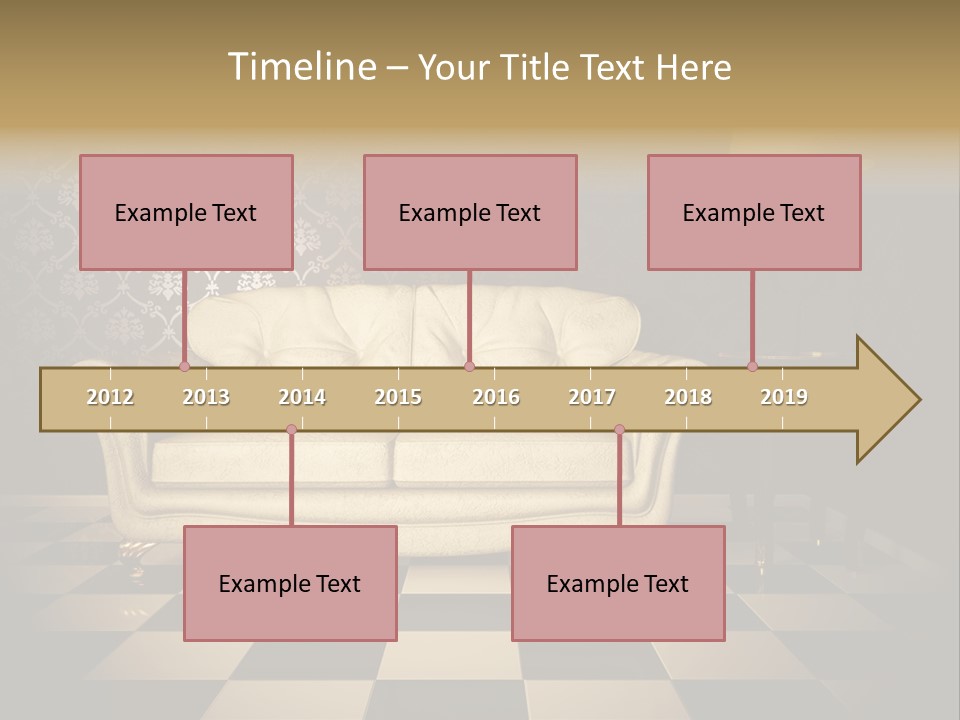 Timeline – Your Title Text Here

Example Text

Example Text

Example Text

2012 2013 2014 2015 2016 2017 2018 2019

Example Text

Example Text